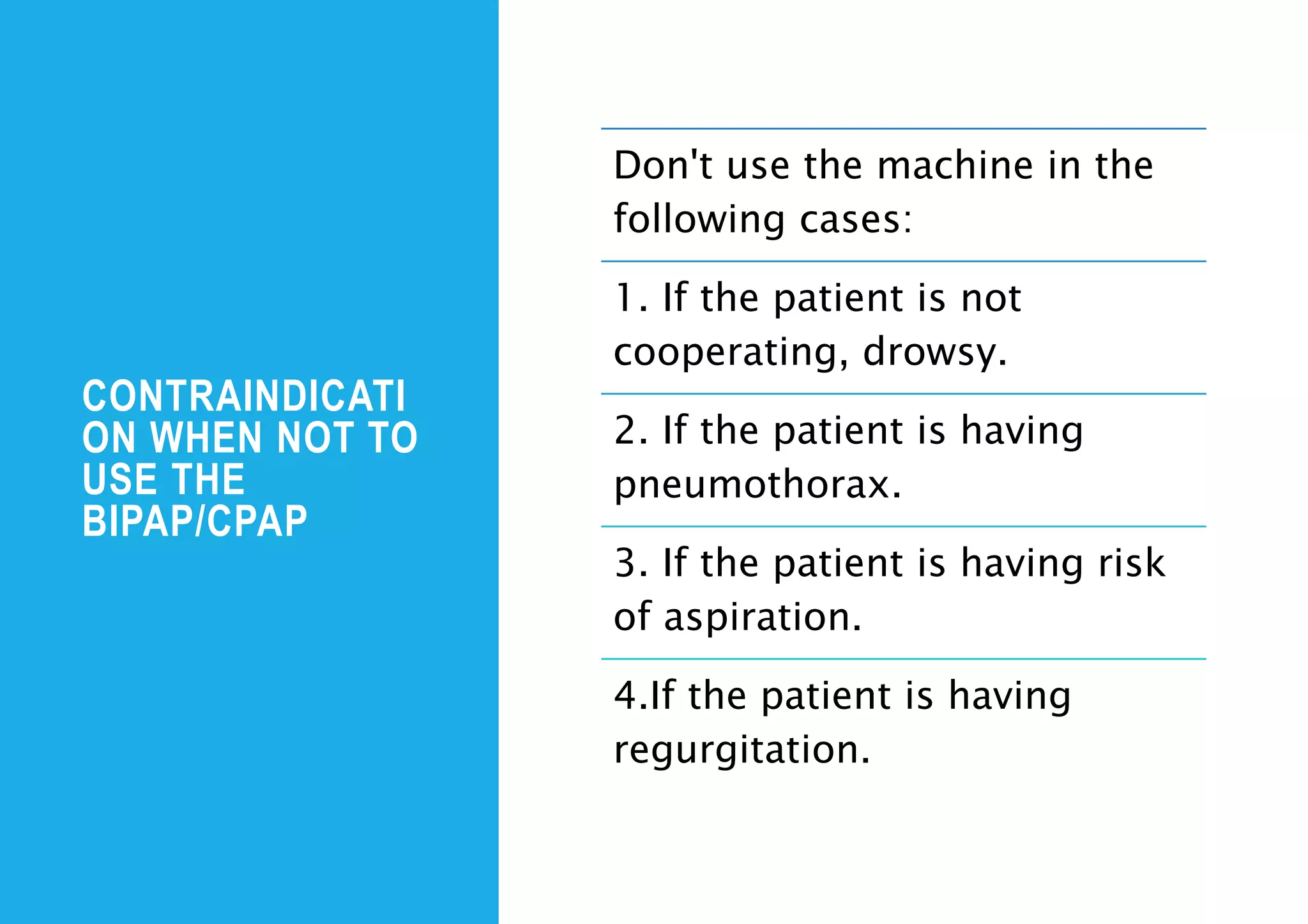 CONTRAINDICATION WHEN NOT TO USE THE BIPAP/CPAP

Don't use the machine in the following cases:

1. If the patient is not cooperating, drowsy.

2. If the patient is having pneumothorax.

3. If the patient is having risk of aspiration.

4.If the patient is having regurgitation.